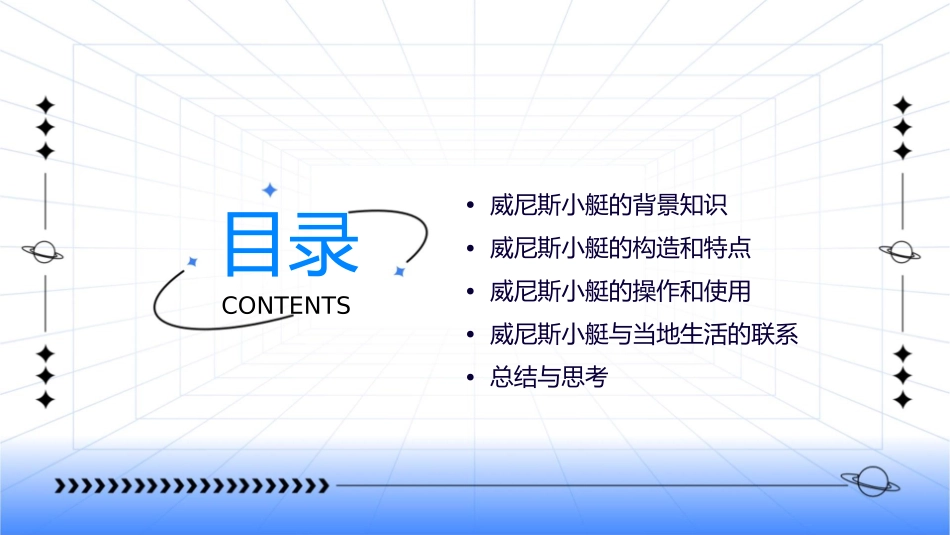 目录
CONTENTS

• 威尼斯小艇的背景知识
• 威尼斯小艇的构造和特点
• 威尼斯小艇的操作和使用
• 威尼斯小艇与当地生活的联系
• 总结与思考